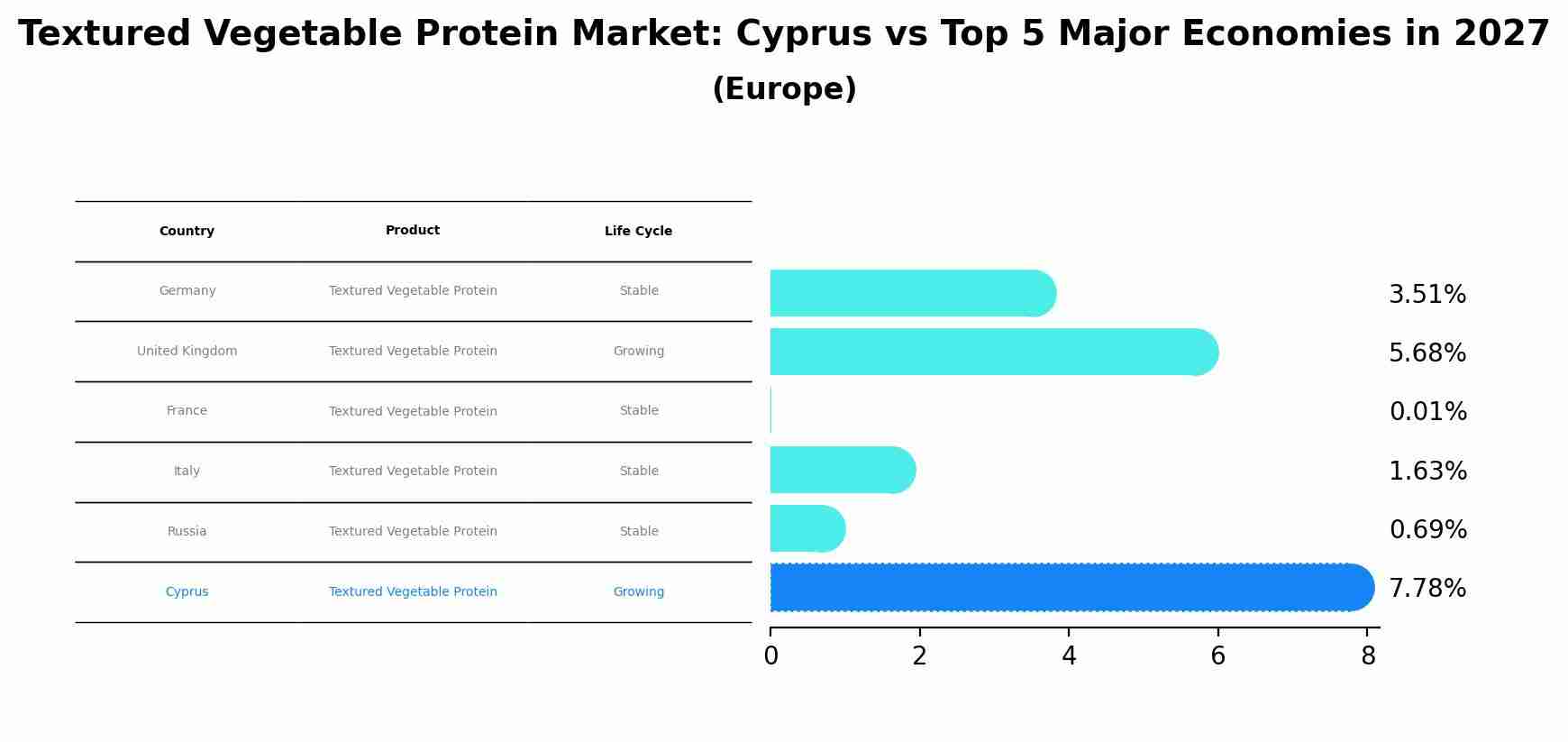 Textured Vegetable Protein Market: Cyprus vs Top 5 Major Economies in 2027
(Europe)

| Country | Product | Life Cycle |
|---|---|---|
| Germany | Textured Vegetable Protein | Stable |
| United Kingdom | Textured Vegetable Protein | Growing |
| France | Textured Vegetable Protein | Stable |
| Italy | Textured Vegetable Protein | Stable |
| Russia | Textured Vegetable Protein | Stable |
| Cyprus | Textured Vegetable Protein | Growing |

3.51%
5.68%
0.01%
1.63%
0.69%
7.78%

0 2 4 6 8